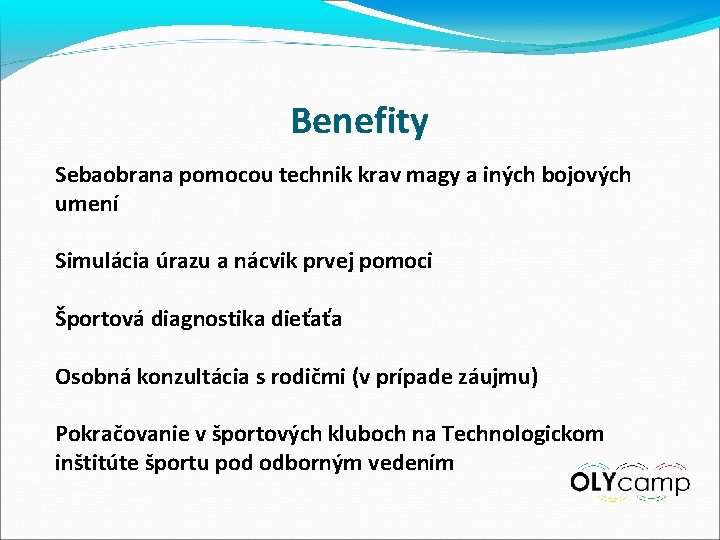 Benefity

Sebaobrana pomocou technik krav magy a iných bojových umení

Simulácia úrazu a nácvik prvej pomoci

Športová diagnostika dieťaťa

Osobná konzultácia s rodičmi (v prípade záujmu)

Pokračovanie v športových kluboch na Technologickom inštitúte športu pod odborným vedením

OLYcamp